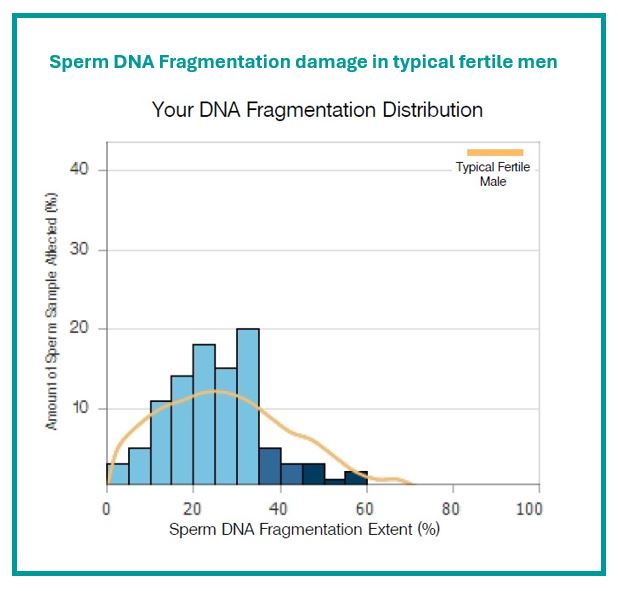 Sperm DNA Fragmentation damage in typical fertile men

Your DNA Fragmentation Distribution

Typical Fertile Male

Amount of Sperm Sample Affected (%)

40
30
20
10

0
20
40
60
80
100

Sperm DNA Fragmentation Extent (%)